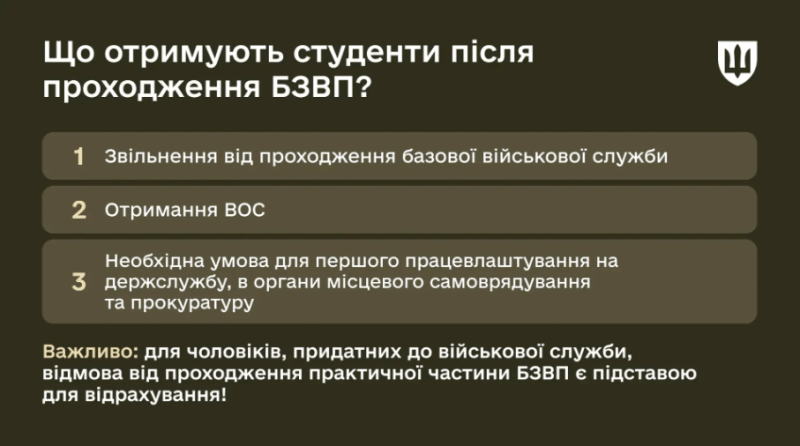 Що отримують студенти після проходження БЗВП?

1 Звільнення від проходження базової військової служби

2 Отримання ВОС

3 Необхідна умова для першого працевлаштування на держслужбу, в органи місцевого самоврядування та прокуратуру

Важливо: для чоловіків, придатних до військової служби, відмова від проходження практичної частини БЗВП є підставою для відрахування!